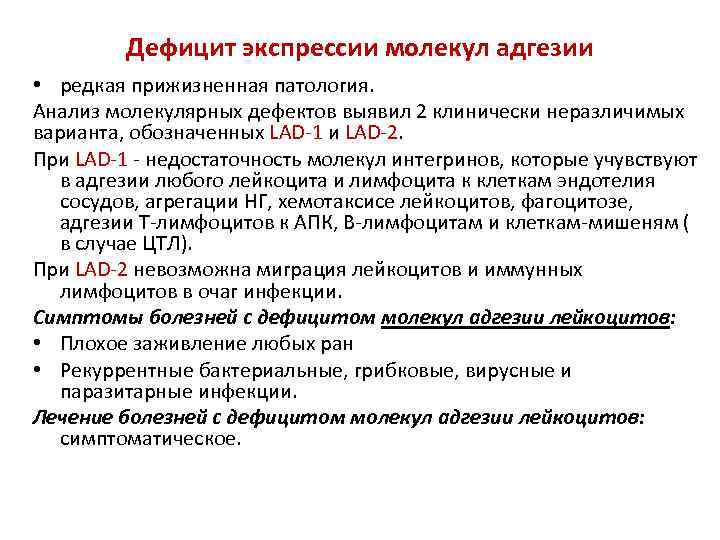 Дефицит экспрессии молекул адгезии

• редкая прижизненная патология.

Анализ молекулярных дефектов выявил 2 клинически неразличимых варианта, обозначенных LAD-1 и LAD-2.

При LAD-1 - недостаточность молекул интегринов, которые учувствуют в адгезии любого лейкоцита и лимфоцита к клеткам эндотелия сосудов, агрегации НГ, хемотаксисе лейкоцитов, фагоцитозе, адгезии Т-лимфоцитов к АПК, В-лимфоцитам и клеткам-мишеням ( в случае ЦТЛ).

При LAD-2 невозможна миграция лейкоцитов и иммунных лимфоцитов в очаг инфекции.

Симптомы болезней с дефицитом молекул адгезии лейкоцитов:

• Плохое заживление любых ран

• Рекуррентные бактериальные, грибковые, вирусные и паразитарные инфекции.

Лечение болезней с дефицитом молекул адгезии лейкоцитов: симптоматическое.